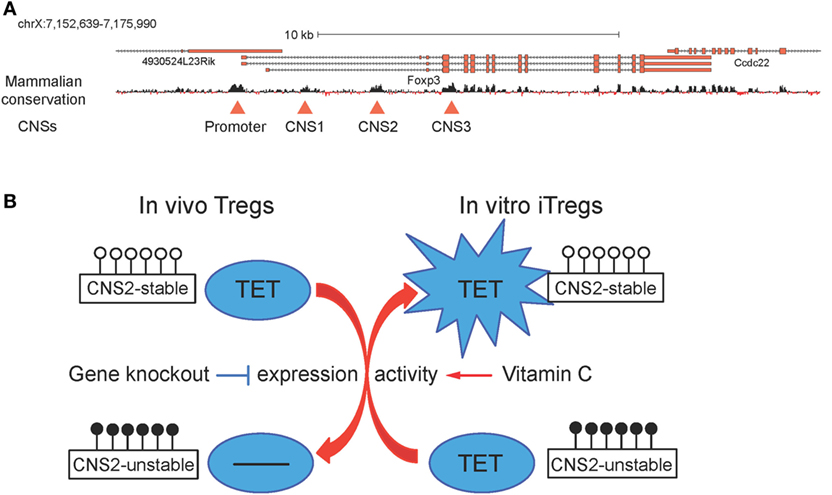 A

chrX:7,152,639-7,175,990

10 kb

4930524L23Rik

Foxp3

Ccdc22

Mammalian conservation

CNSs

Promoter

CNS1

CNS2

CNS3

B

In vivo Tregs

In vitro iTregs

CNS2-stable

TET

TET

CNS2-stable

Gene knockout

expression

activity

Vitamin C

CNS2-unstable

—

TET

CNS2-unstable